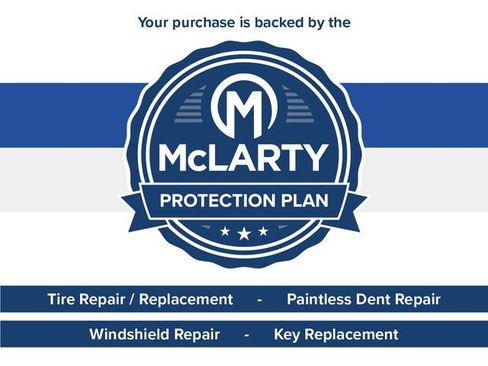 Your purchase is backed by the

M

McLARTY

PROTECTION PLAN

Tire Repair / Replacement - Paintless Dent Repair

Windshield Repair - Key Replacement